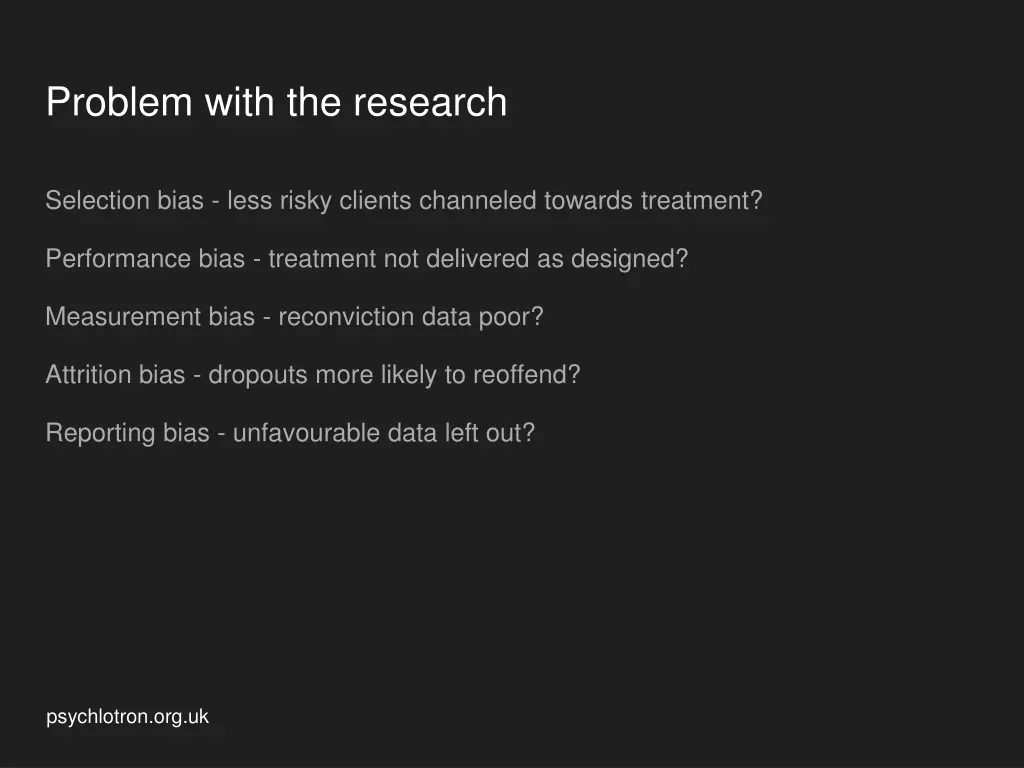 Problem with the research

Selection bias - less risky clients channeled towards treatment?

Performance bias - treatment not delivered as designed?

Measurement bias - reconviction data poor?

Attrition bias - dropouts more likely to reoffend?

Reporting bias - unfavourable data left out?

psychlotron.org.uk